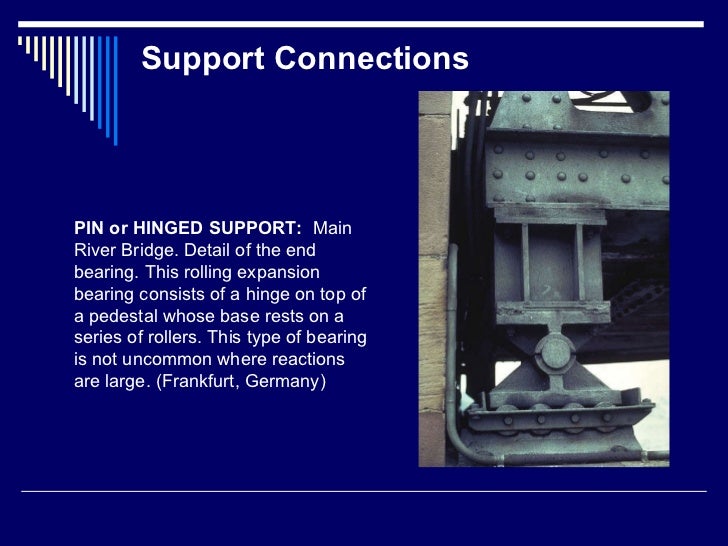 Support Connections

PIN or HINGED SUPPORT: Main River Bridge. Detail of the end bearing. This rolling expansion bearing consists of a hinge on top of a pedestal whose base rests on a series of rollers. This type of bearing is not uncommon where reactions are large. (Frankfurt, Germany)